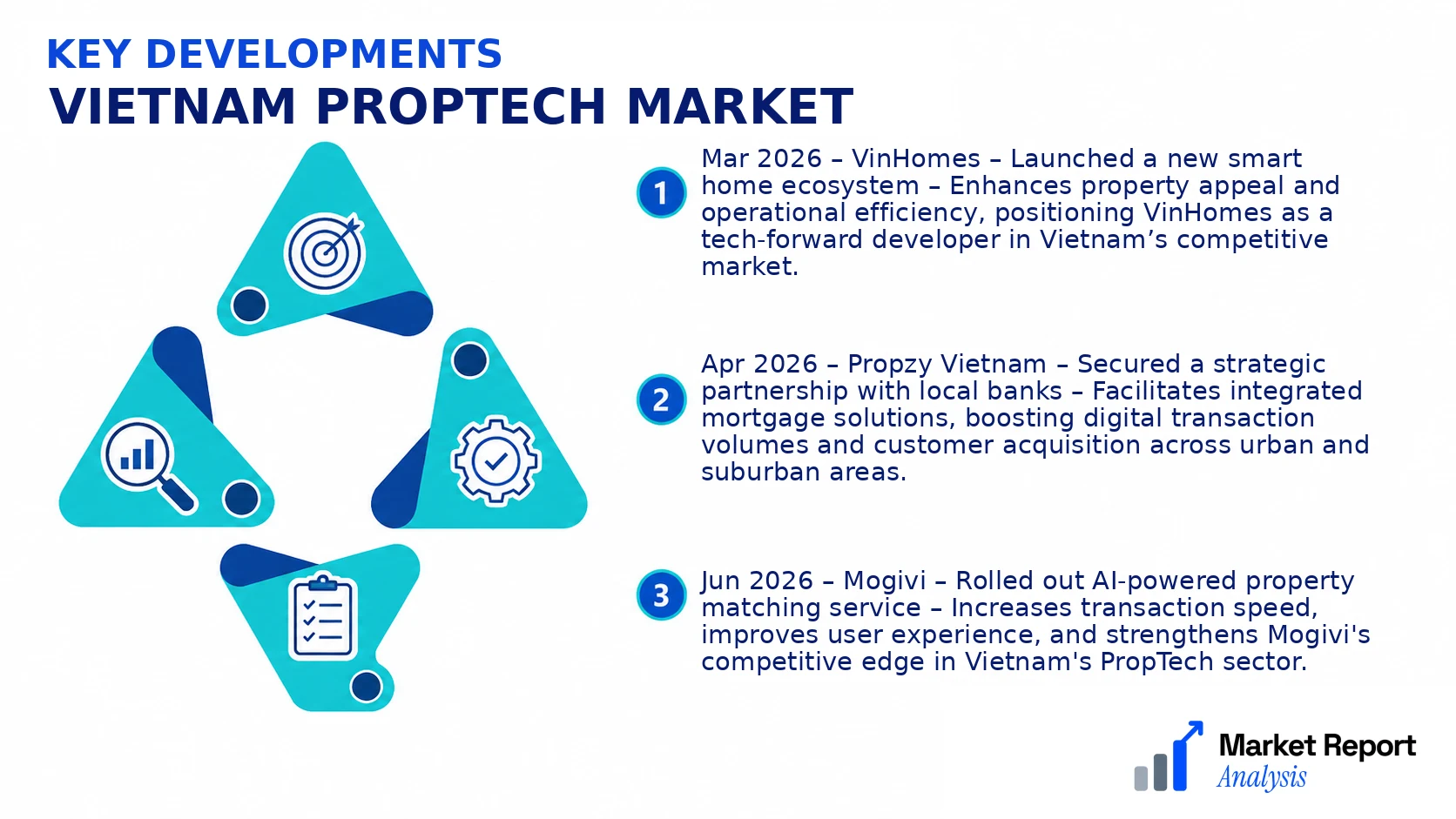 KEY DEVELOPMENTS
VIETNAM PROPTECH MARKET

1 Mar 2026 – VinHomes – Launched a new smart home ecosystem – Enhances property appeal and operational efficiency, positioning VinHomes as a tech-forward developer in Vietnam’s competitive market.

2 Apr 2026 – Propzy Vietnam – Secured a strategic partnership with local banks – Facilitates integrated mortgage solutions, boosting digital transaction volumes and customer acquisition across urban and suburban areas.

3 Jun 2026 – Mogivi – Rolled out AI-powered property matching service – Increases transaction speed, improves user experience, and strengthens Mogivi's competitive edge in Vietnam's PropTech sector.

Market Report Analysis